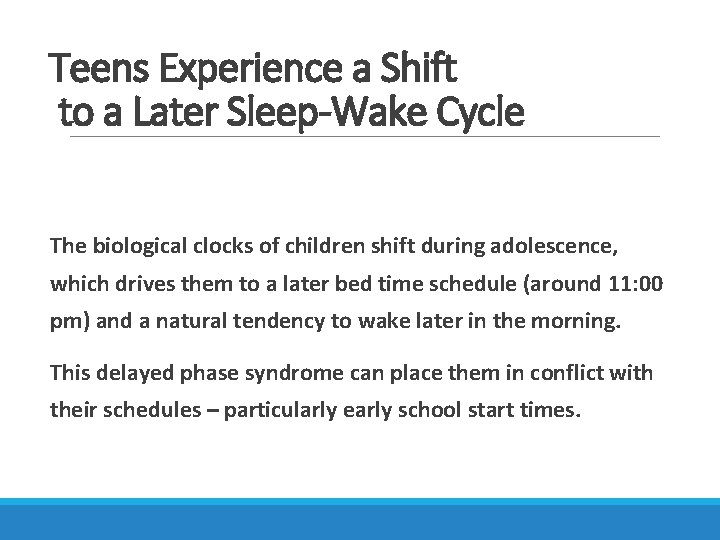 Teens Experience a Shift to a Later Sleep-Wake Cycle

The biological clocks of children shift during adolescence, which drives them to a later bed time schedule (around 11:00 pm) and a natural tendency to wake later in the morning.

This delayed phase syndrome can place them in conflict with their schedules – particularly early school start times.